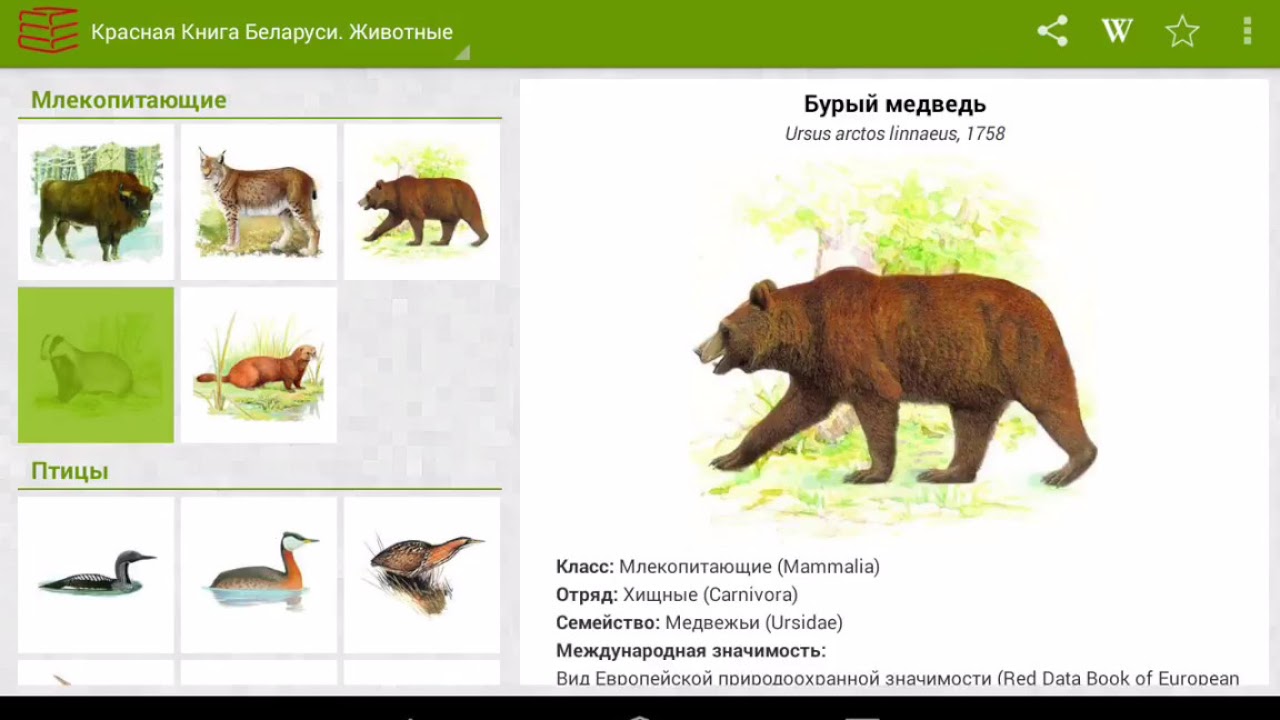 Красная Книга Беларуси. Животные

W

Млекопитающие

Птицы

Бурый медведь
Ursus arctos linnaeus, 1758

Класс: Млекопитающие (Mammalia)
Отряд: Хищные (Carnivora)
Семейство: Медвежьи (Ursidae)
Международная значимость:
Вид Европейской природоохранной значимости (Red Data Book of European